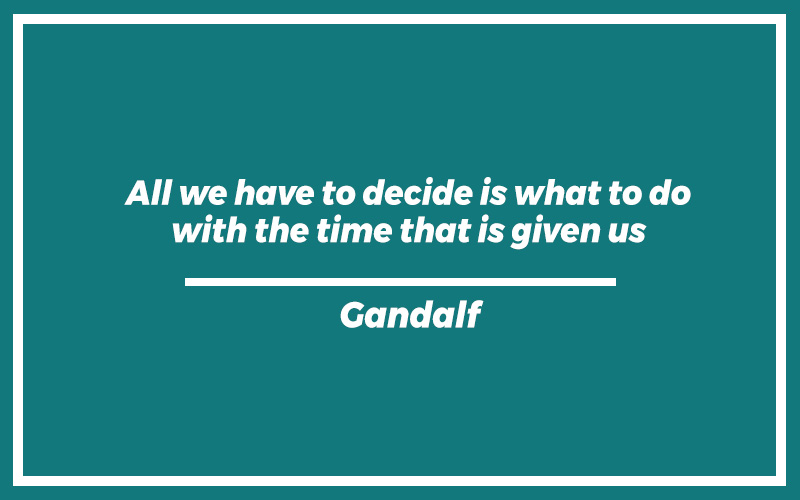 All we have to decide is what to do with the time that is given us

Gandalf